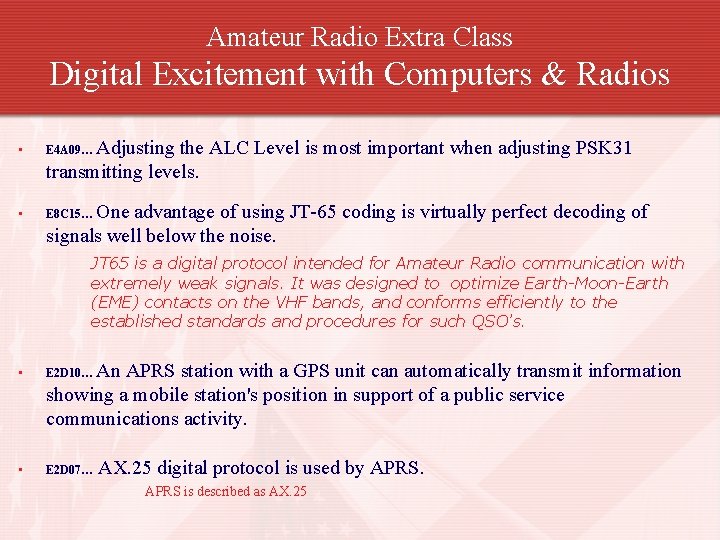 Amateur Radio Extra Class
Digital Excitement with Computers & Radios

▪ E4A09... Adjusting the ALC Level is most important when adjusting PSK31 transmitting levels.

▪ E8C15... One advantage of using JT-65 coding is virtually perfect decoding of signals well below the noise.

JT65 is a digital protocol intended for Amateur Radio communication with extremely weak signals. It was designed to optimize Earth-Moon-Earth (EME) contacts on the VHF bands, and conforms efficiently to the established standards and procedures for such QSO's.

▪ E2D10... An APRS station with a GPS unit can automatically transmit information showing a mobile station's position in support of a public service communications activity.

▪ E2D07... AX.25 digital protocol is used by APRS.

APRS is described as AX.25